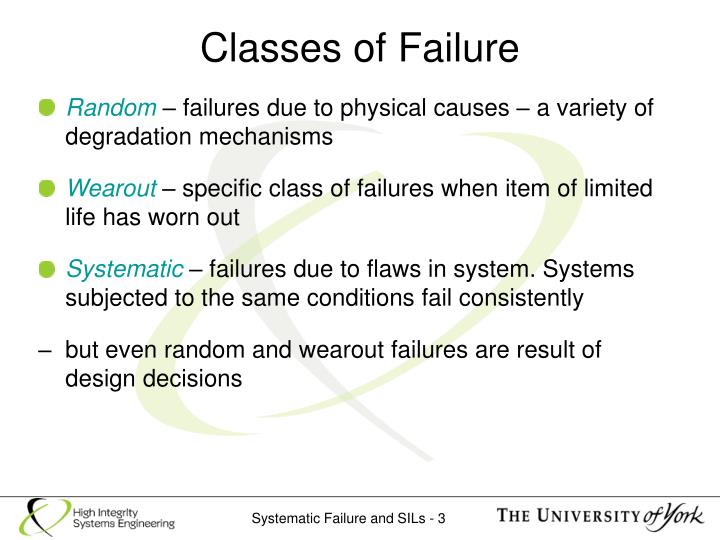 Classes of Failure

Random – failures due to physical causes – a variety of degradation mechanisms

Wearout – specific class of failures when item of limited life has worn out

Systematic – failures due to flaws in system. Systems subjected to the same conditions fail consistently

– but even random and wearout failures are result of design decisions

High Integrity Systems Engineering

Systematic Failure and SILs - 3

THE UNIVERSITY of York